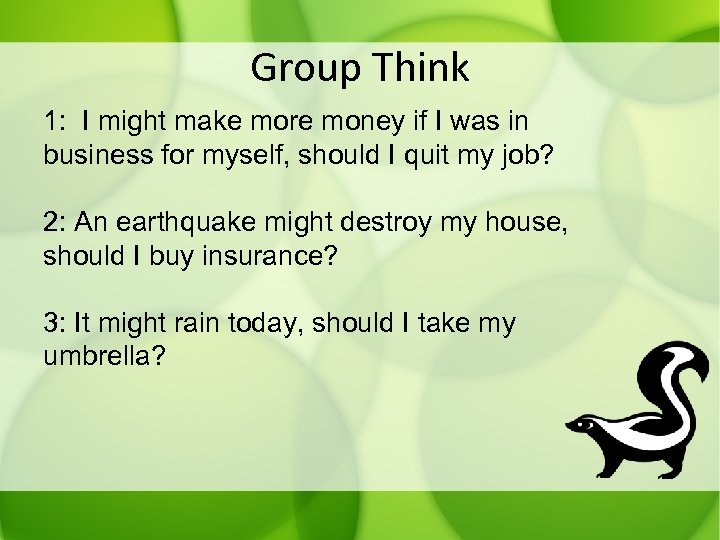 Group Think

1:  I might make more money if I was in business for myself, should I quit my job?

2: An earthquake might destroy my house, should I buy insurance?

3: It might rain today, should I take my umbrella?